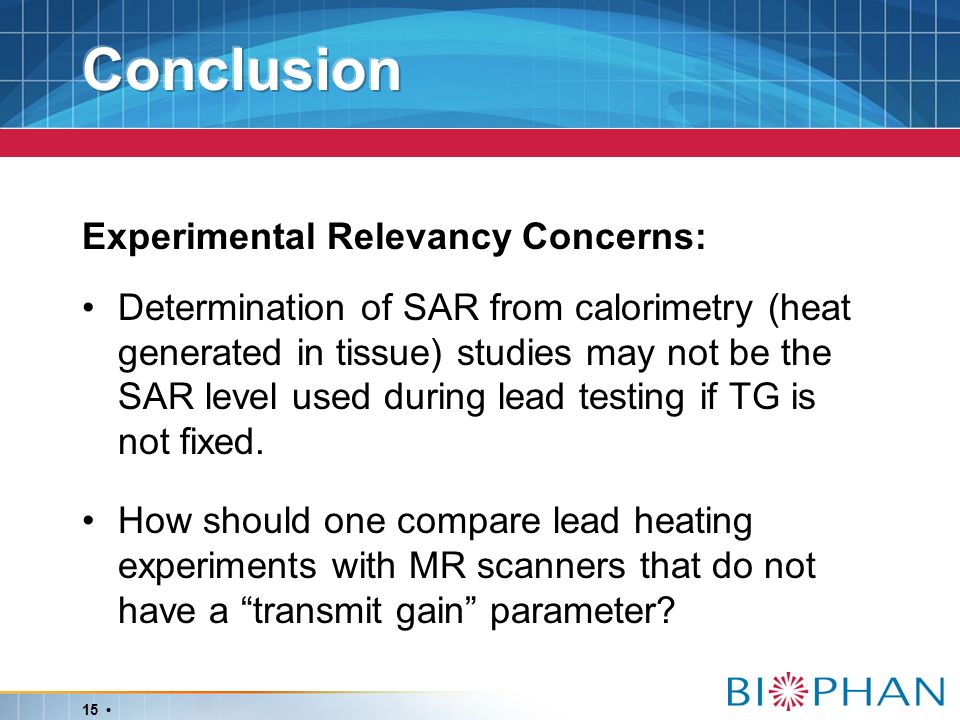 Conclusion

Experimental Relevancy Concerns:

• Determination of SAR from calorimetry (heat generated in tissue) studies may not be the SAR level used during lead testing if TG is not fixed.

• How should one compare lead heating experiments with MR scanners that do not have a “transmit gain” parameter?

15 •

BIOPHAN